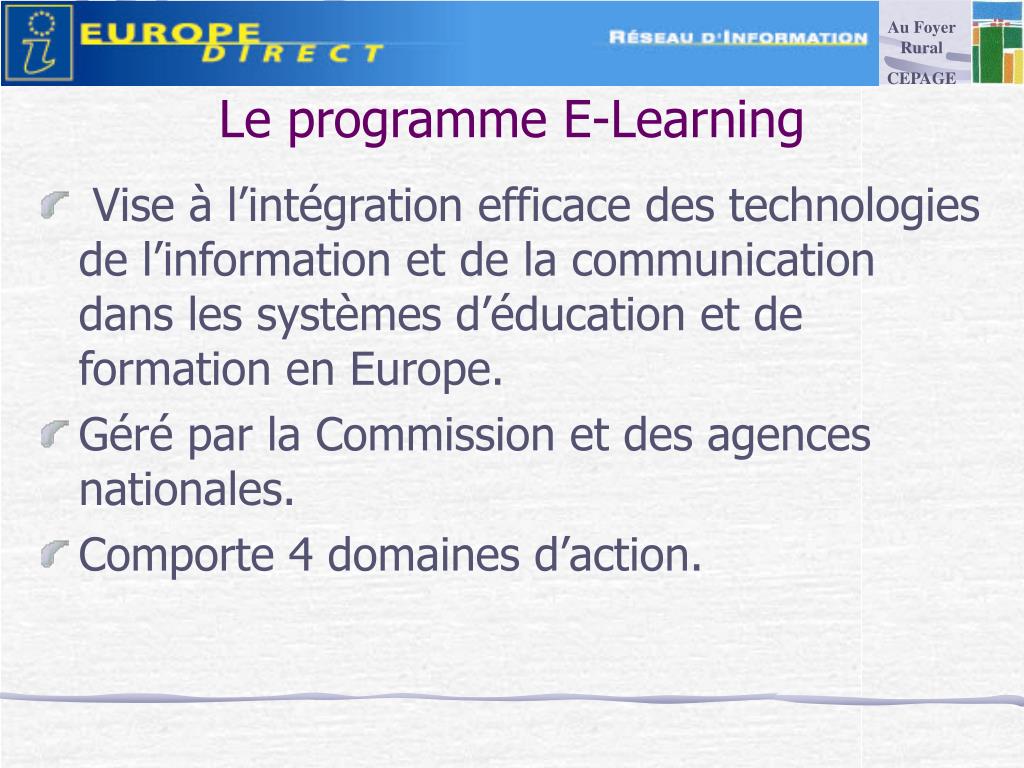 EUROPE DIRECT
RÉSEAU D'INFORMATION
Au Foyer Rural
CEPAGE

Le programme E-Learning

Vise à l’intégration efficace des technologies de l’information et de la communication dans les systèmes d’éducation et de formation en Europe.

Géré par la Commission et des agences nationales.

Comporte 4 domaines d’action.